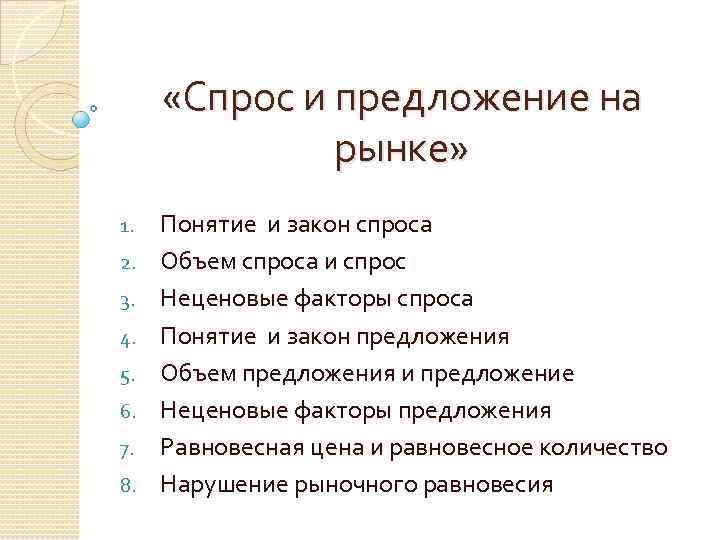 «Спрос и предложение на рынке»

1. Понятие  и закон спроса
2. Объем спроса и спрос
3. Неценовые факторы спроса
4. Понятие  и закон предложения
5. Объем предложения и предложение
6. Неценовые факторы предложения
7. Равновесная цена и равновесное количество
8. Нарушение рыночного равновесия